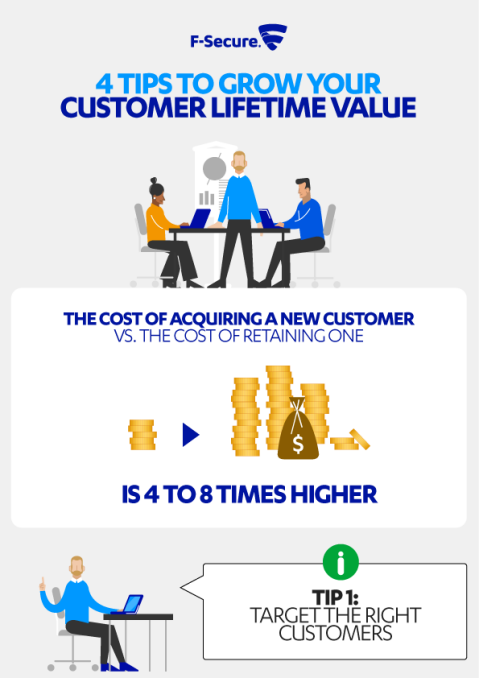 F-Secure.

4 TIPS TO GROW YOUR CUSTOMER LIFETIME VALUE

THE COST OF ACQUIRING A NEW CUSTOMER VS. THE COST OF RETAINING ONE

$

IS 4 TO 8 TIMES HIGHER

i

TIP 1: TARGET THE RIGHT CUSTOMERS